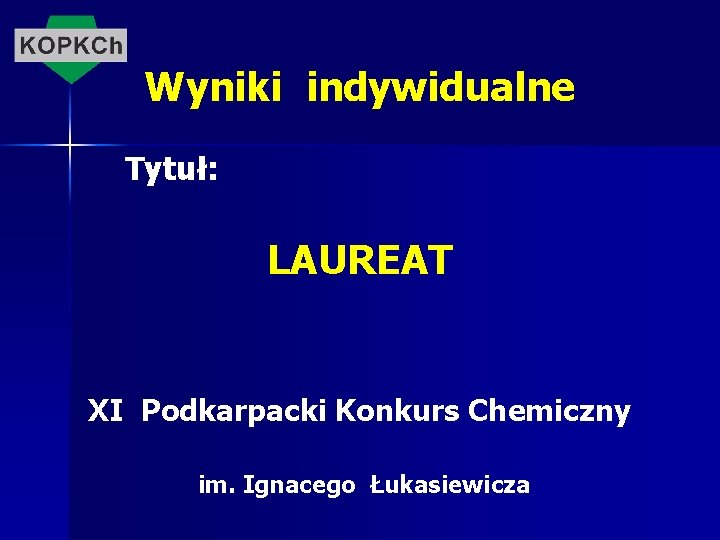 KOPKCh

Wyniki indywidualne

Tytuł:

LAUREAT

XI Podkarpacki Konkurs Chemiczny

im. Ignacego Łukasiewicza